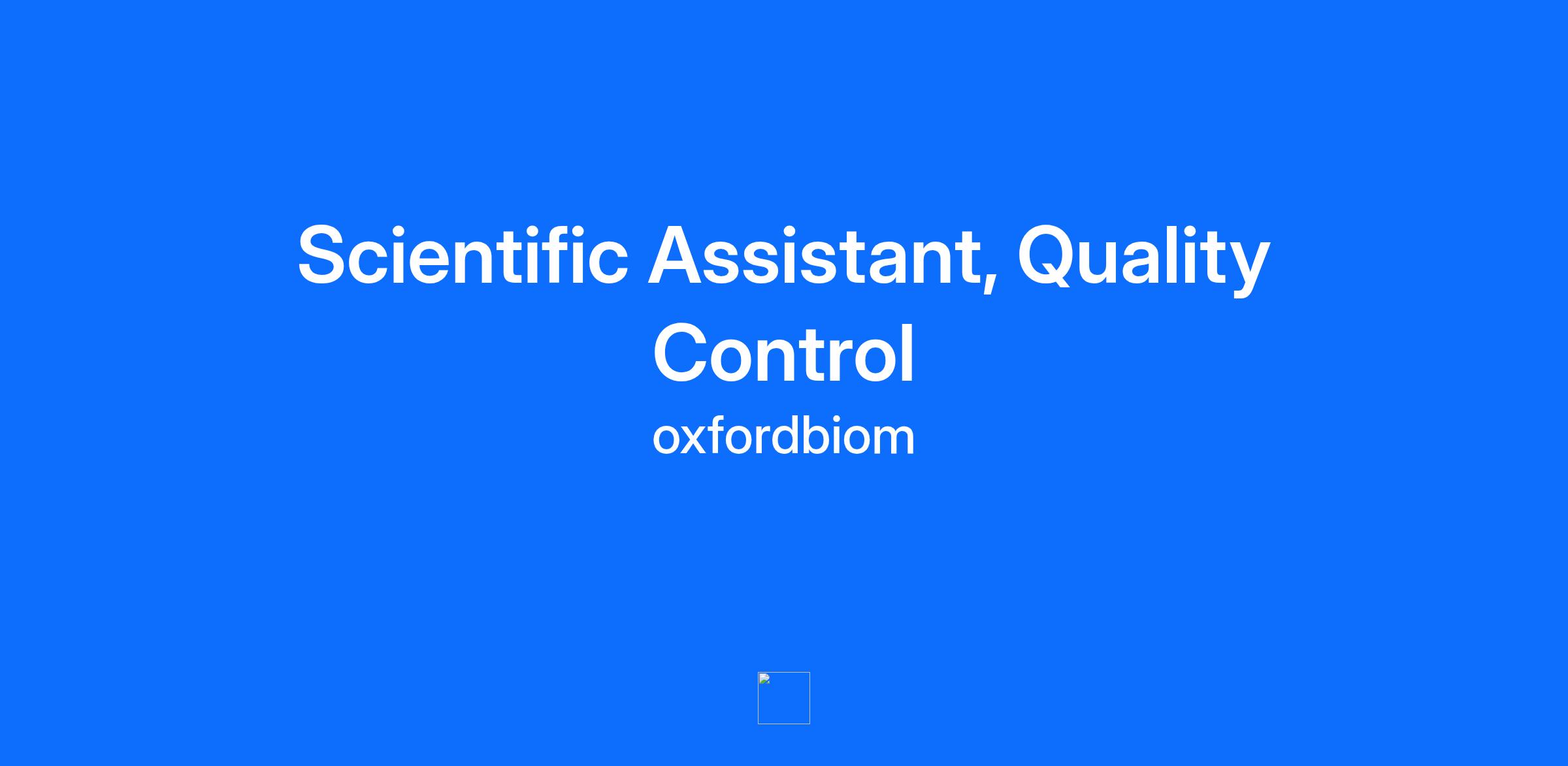 Scientific Assistant, Quality Control

oxfordbiom